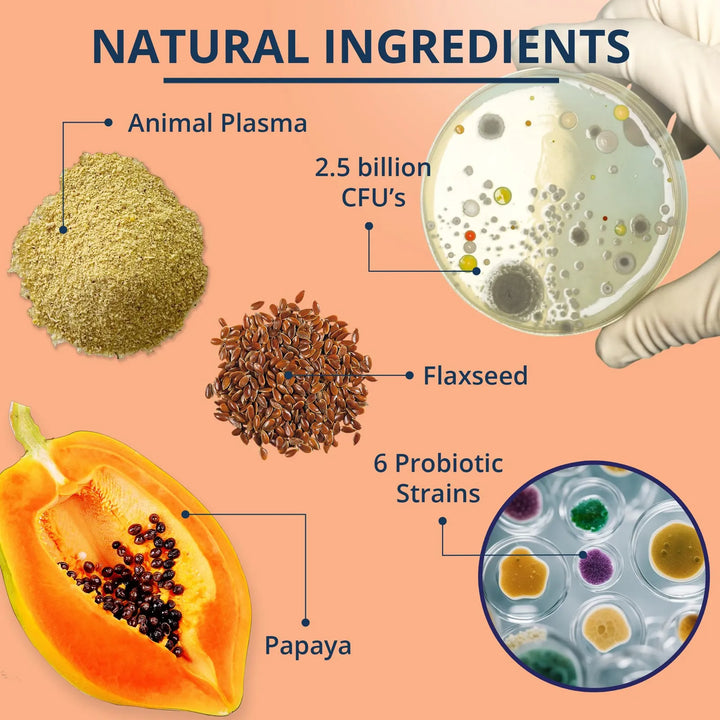 NATURAL INGREDIENTS

Animal Plasma

2.5 billion CFU's

Flaxseed

6 Probiotic Strains

Papaya